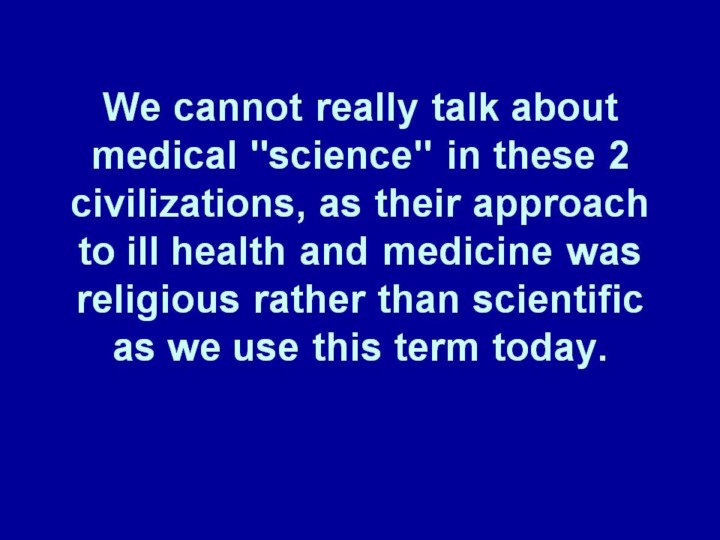 We cannot really talk about medical "science" in these 2 civilizations, as their approach to ill health and medicine was religious rather than scientific as we use this term today.